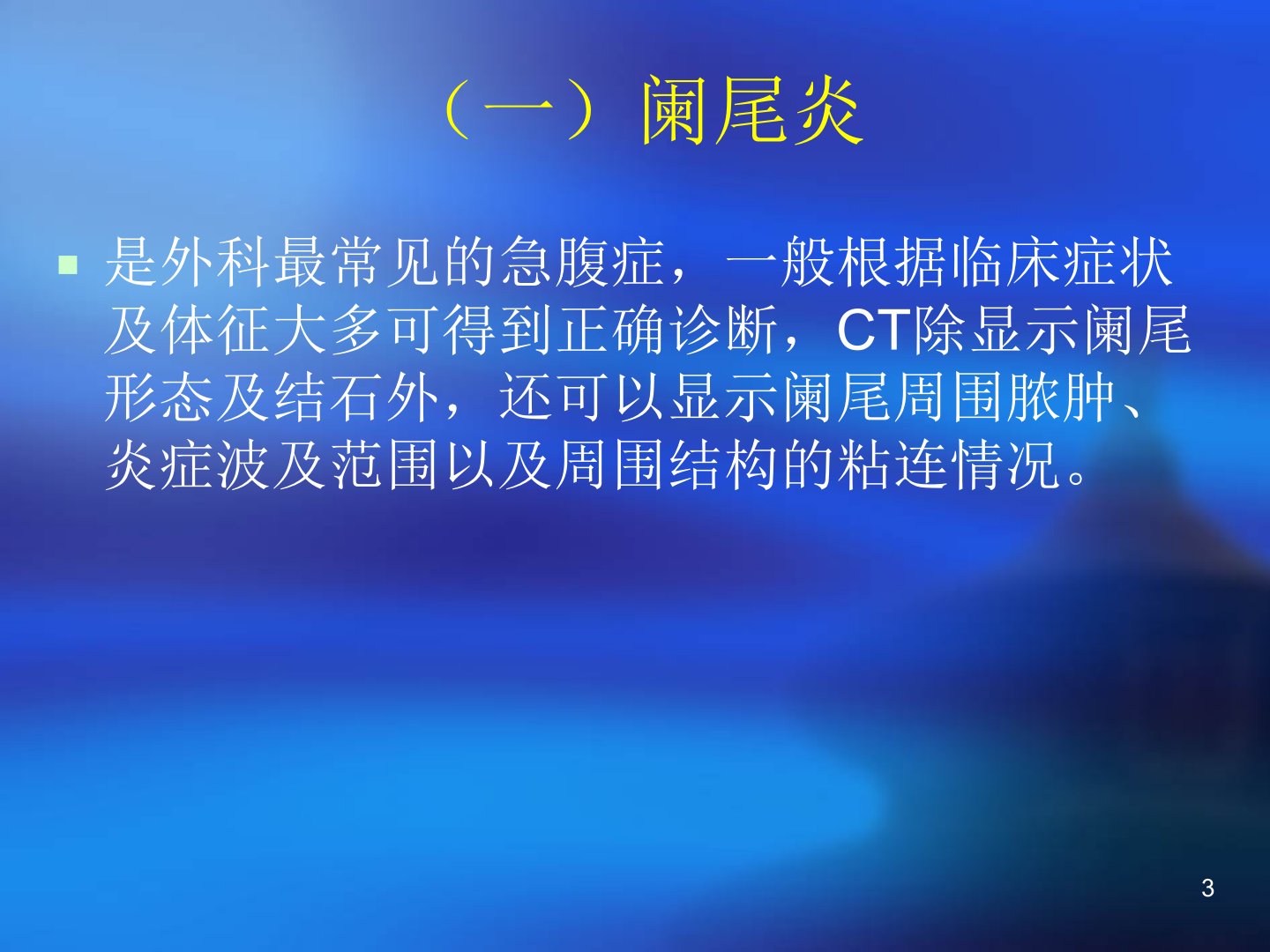 （一）阑尾炎

是外科最常见的急腹症，一般根据临床症状及体征大多可得到正确诊断，CT除显示阑尾形态及结石外，还可以显示阑尾周围脓肿、炎症波及范围以及周围结构的粘连情况。

3